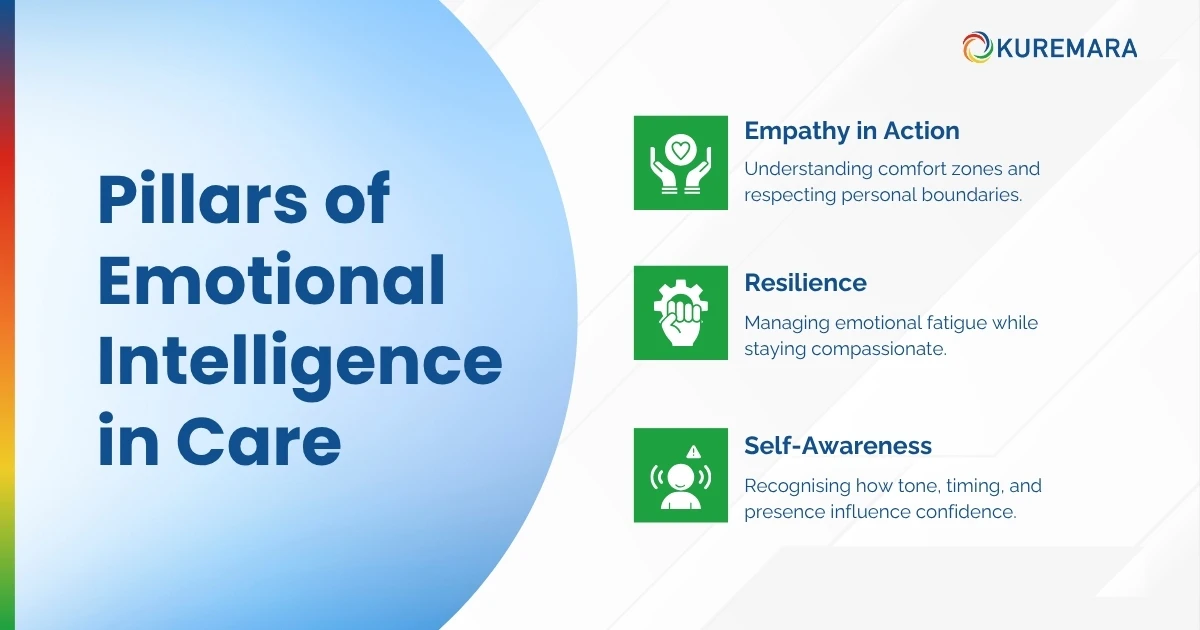 KUREMARA

Pillars of Emotional Intelligence in Care

Empathy in Action

Understanding comfort zones and respecting personal boundaries.

Resilience

Managing emotional fatigue while staying compassionate.

Self-Awareness

Recognising how tone, timing, and presence influence confidence.